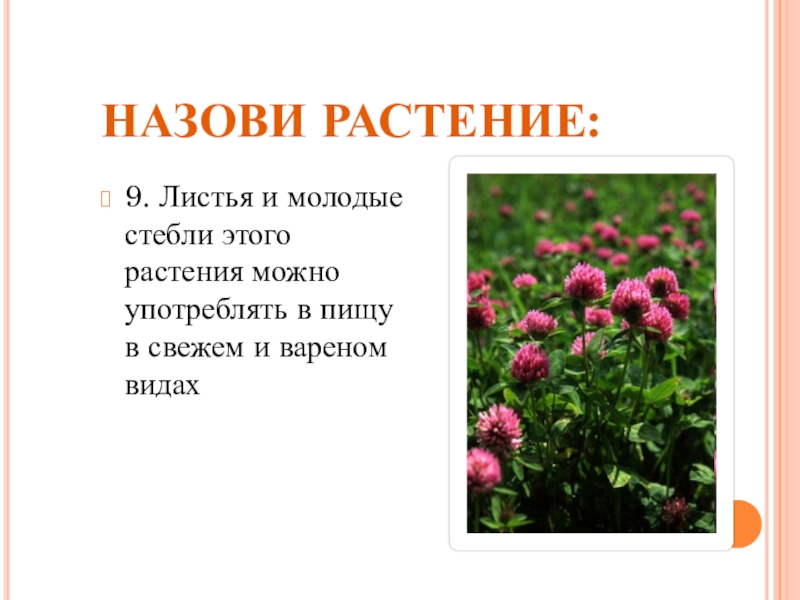 НАЗОВИ РАСТЕНИЕ:

9. Листья и молодые стебли этого растения можно употреблять в пищу в свежем и вареном видах